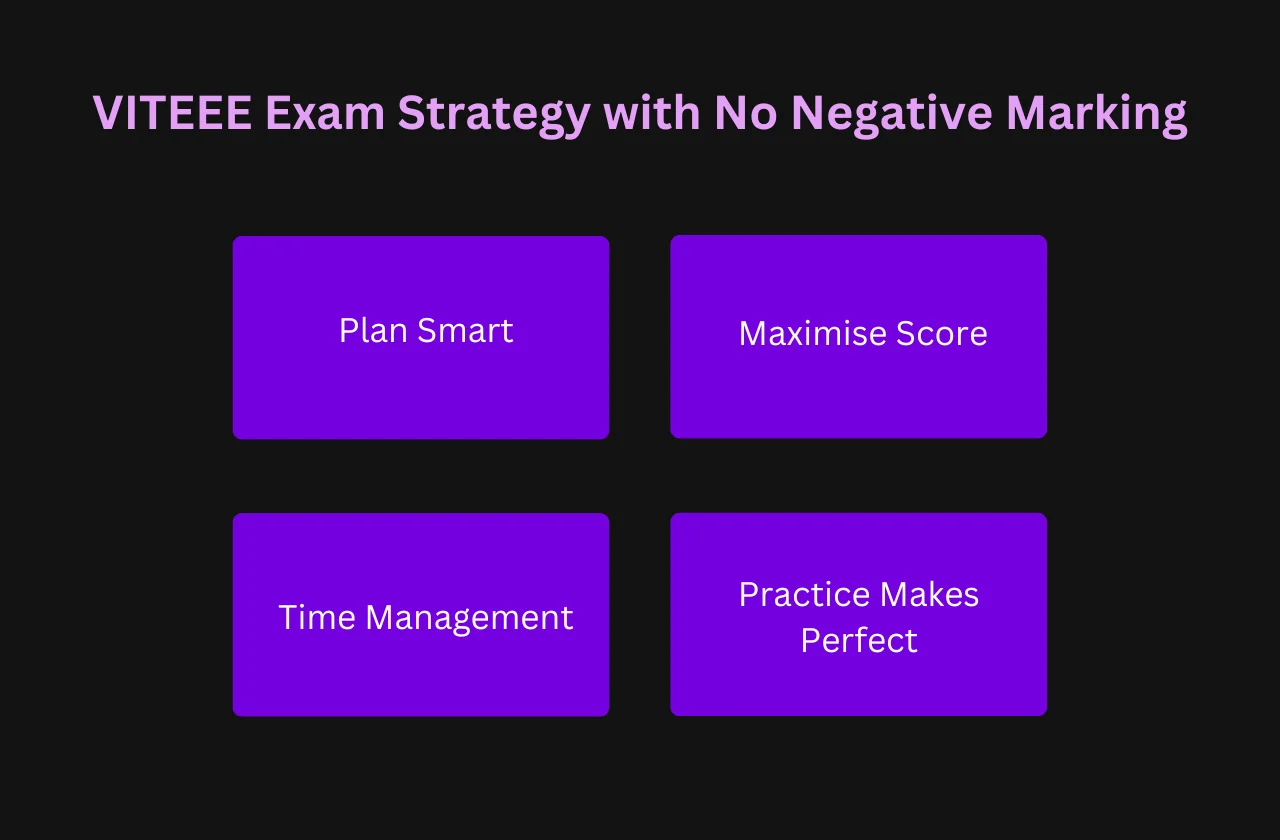 VITEEE Exam Strategy with No Negative Marking

Plan Smart

Maximise Score

Time Management

Practice Makes Perfect